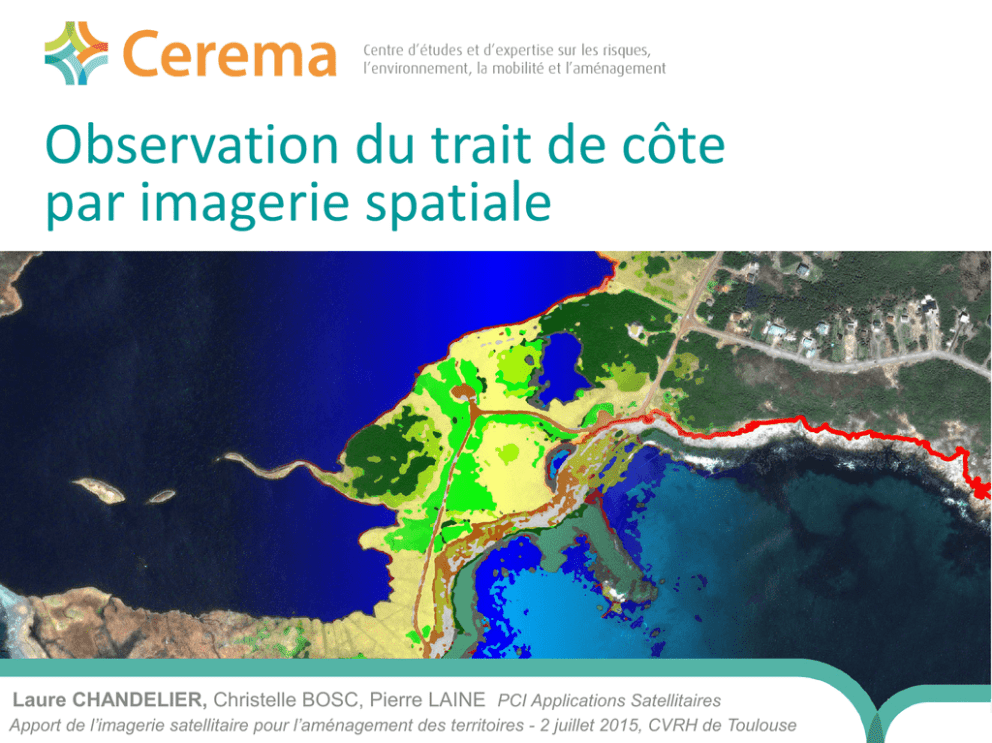 Cerema

Centre d'études et d'expertise sur les risques, l'environnement, la mobilité et l'aménagement

Observation du trait de côte par imagerie spatiale

Laure CHANDELIER, Christelle BOSC, Pierre LAINE PCI Applications Satellitaires

Apport de l'imagerie satellitaire pour l'aménagement des territoires - 2 juillet 2015, CVRH de Toulouse